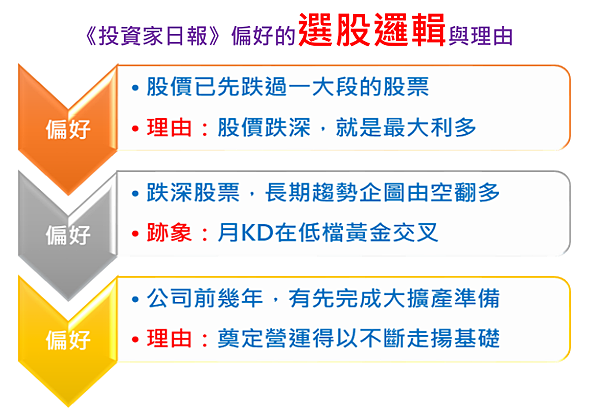 《投資家日報》偏好的選股邏輯與理由

偏好

• 股價已先跌過一大段的股票
• 理由：股價跌深，就是最大利多

偏好

• 跌深股票，長期趨勢企圖由空翻多
• 跡象：月KD在低檔黃金交叉

偏好

• 公司前幾年，有先完成大擴產準備
• 理由：奠定營運得以不斷走揚基礎